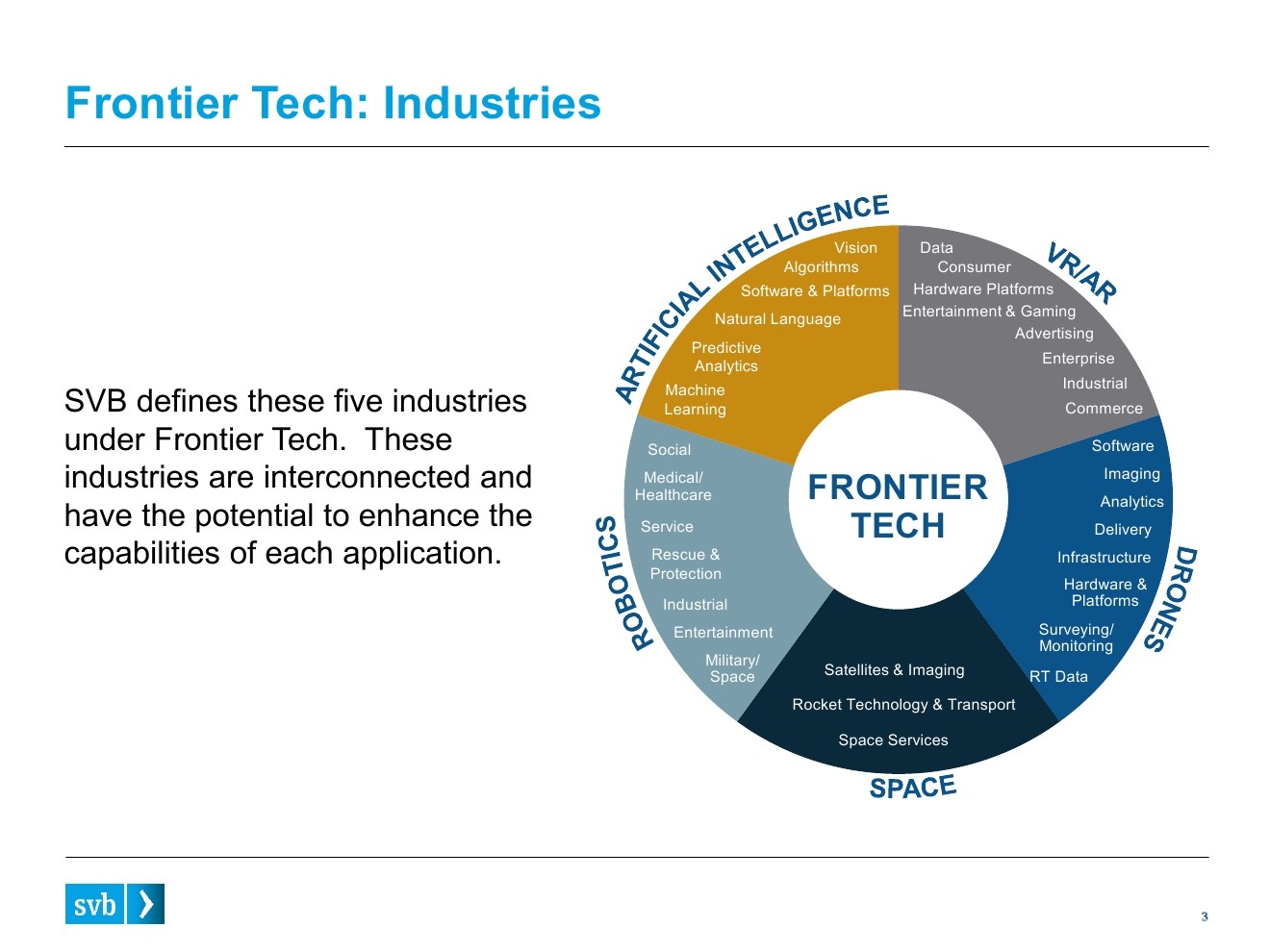 Frontier Tech: Industries

SVB defines these five industries under Frontier Tech. These industries are interconnected and have the potential to enhance the capabilities of each application.

ARTIFICIAL INTELLIGENCE
Vision
Algorithms
Software & Platforms
Natural Language
Predictive Analytics
Machine Learning

VR/AR
Data
Consumer
Hardware Platforms
Entertainment & Gaming
Advertising
Enterprise
Industrial
Commerce

FRONTIER TECH

DRONES
Software
Imaging
Analytics
Delivery
Infrastructure
Hardware & Platforms
Surveying/ Monitoring
RT Data

SPACE
Satellites & Imaging
Rocket Technology & Transport
Space Services

ROBOTICS
Social
Medical/ Healthcare
Service
Rescue & Protection
Industrial
Entertainment
Military/ Space

svb

3